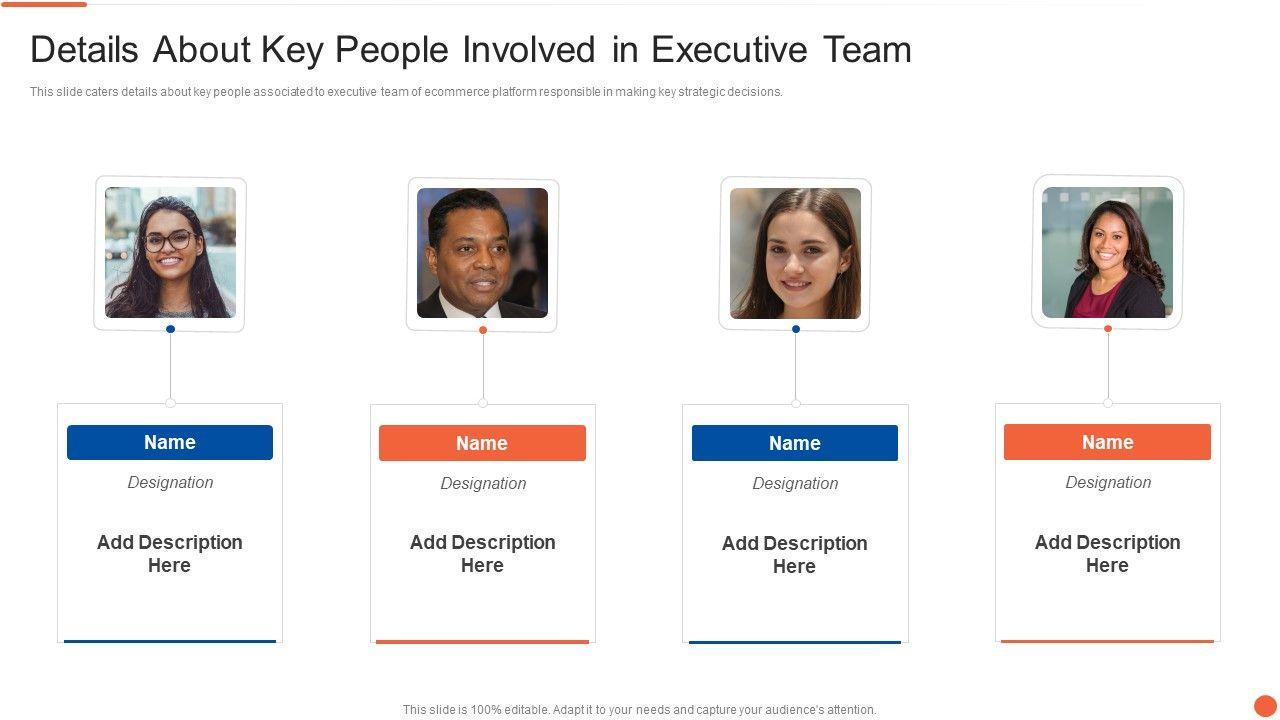 Details About Key People Involved in Executive Team

This slide caters details about key people associated to executive team of ecommerce platform responsible in making key strategic decisions.

Name
Designation
Add Description Here

Name
Designation
Add Description Here

Name
Designation
Add Description Here

Name
Designation
Add Description Here

This slide is 100% editable. Adapt it to your needs and capture your audience's attention.